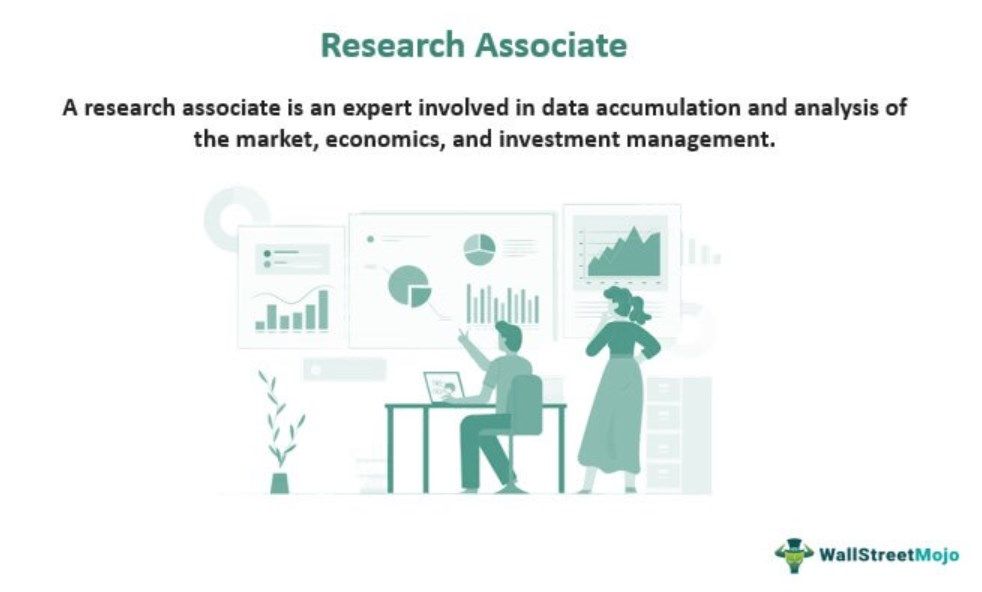 Research Associate

A research associate is an expert involved in data accumulation and analysis of the market, economics, and investment management.

WallStreetMojo